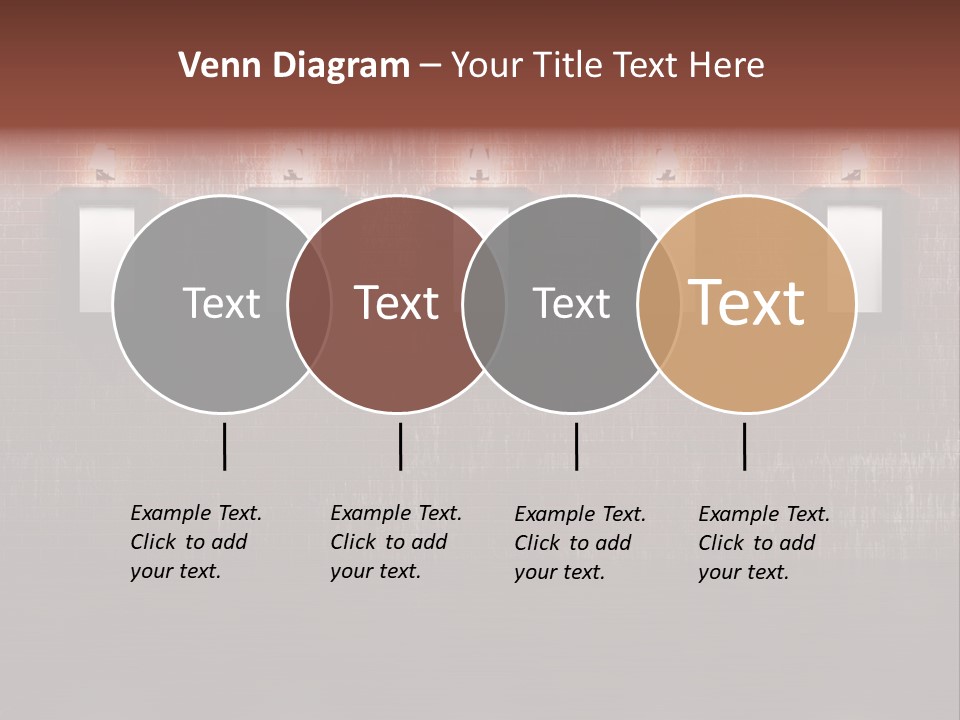 Venn Diagram – Your Title Text Here

Text

Text

Text

Text

Example Text. Click to add your text.

Example Text. Click to add your text.

Example Text. Click to add your text.

Example Text. Click to add your text.